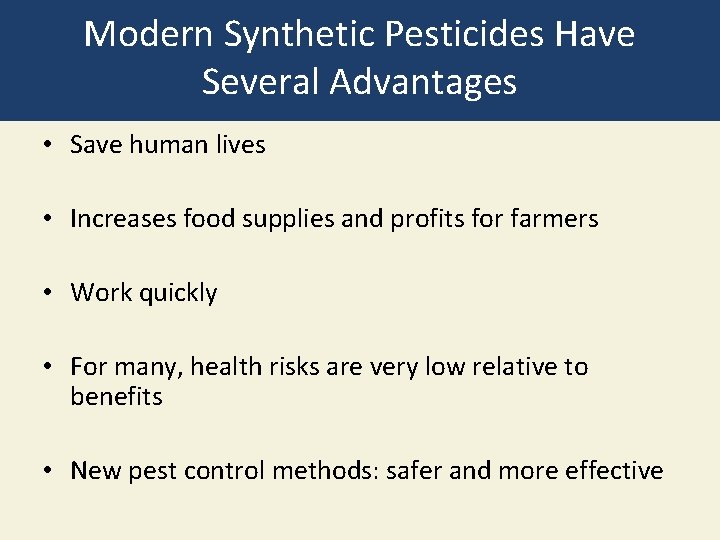 Modern Synthetic Pesticides Have Several Advantages

• Save human lives

• Increases food supplies and profits for farmers

• Work quickly

• For many, health risks are very low relative to benefits

• New pest control methods: safer and more effective